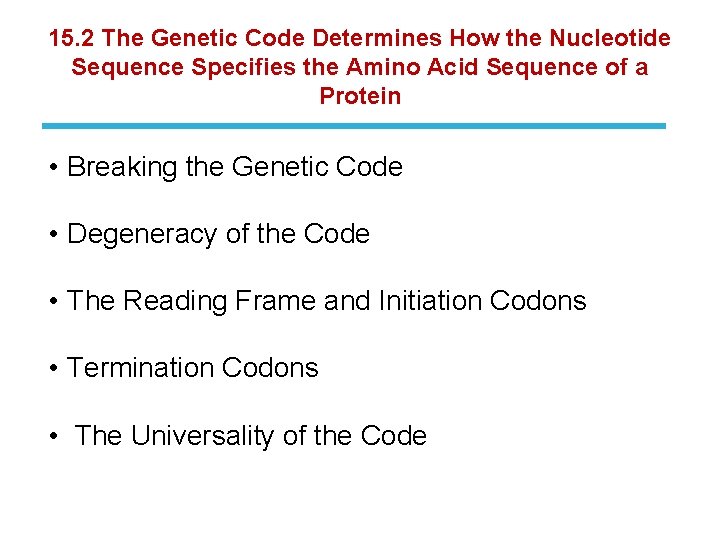 15.2 The Genetic Code Determines How the Nucleotide Sequence Specifies the Amino Acid Sequence of a Protein

• Breaking the Genetic Code

• Degeneracy of the Code

• The Reading Frame and Initiation Codons

• Termination Codons

• The Universality of the Code